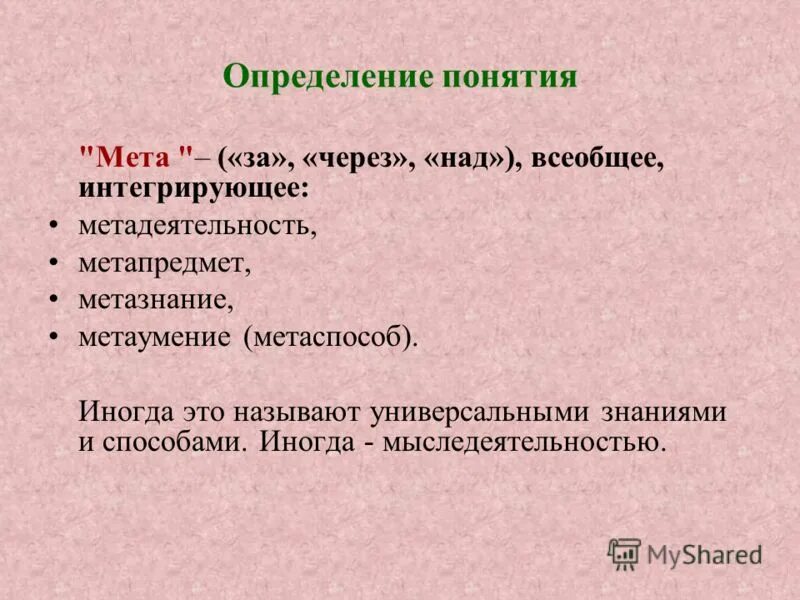 Определение понятия

"Мета "– («за», «через», «над»), всеобщее, интегрирующее:

• метадеятельность,
• метапредмет,
• метазнание,
• метаумение (метаспособ).

Иногда это называют универсальными знаниями и способами. Иногда - мыследеятельностью.

MyShared